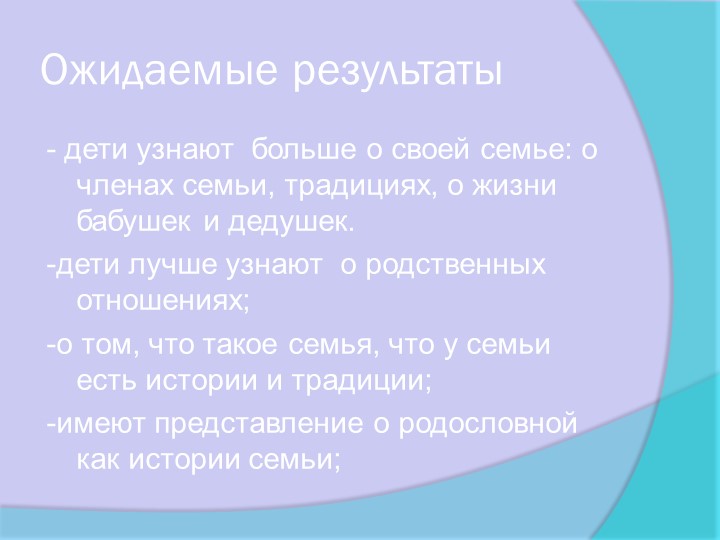 Ожидаемые результаты

- дети узнают больше о своей семье: о членах семьи, традициях, о жизни бабушек и дедушек.

-дети лучше узнают о родственных отношениях;

-о том, что такое семья, что у семьи есть истории и традиции;

-имеют представление о родословной как истории семьи;